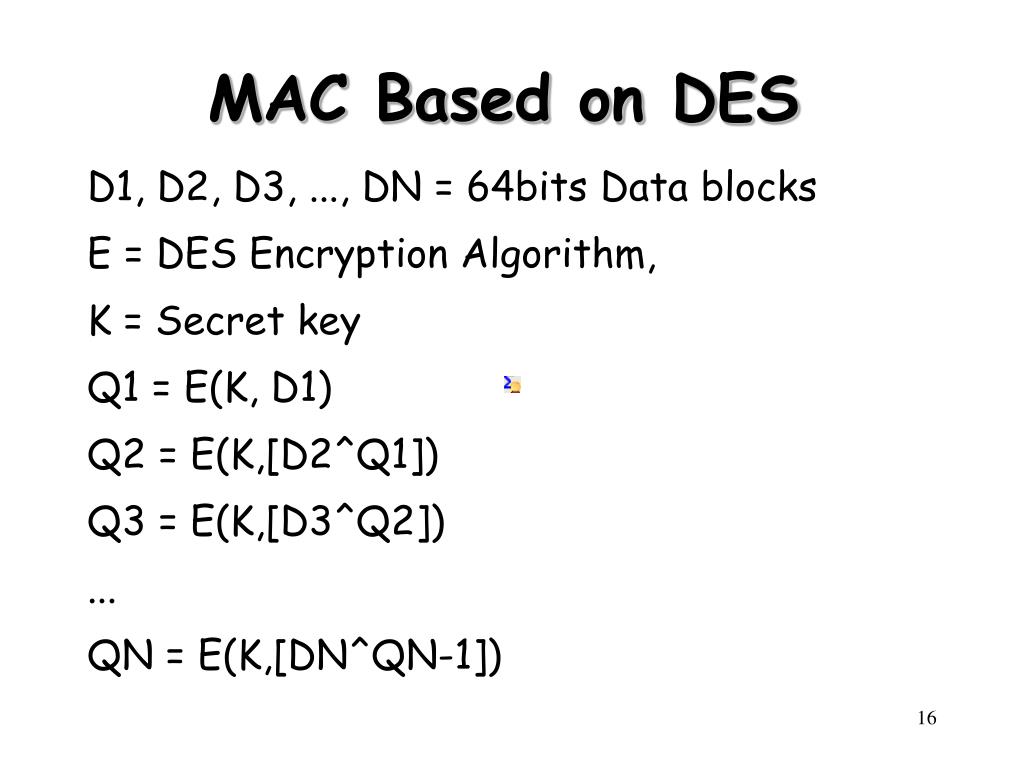 MAC Based on DES

D1, D2, D3, ..., DN = 64bits Data blocks

E = DES Encryption Algorithm,

K = Secret key

Q1 = E(K, D1)

Q2 = E(K,[D2^Q1])

Q3 = E(K,[D3^Q2])

...

QN = E(K,[DN^QN-1])

16